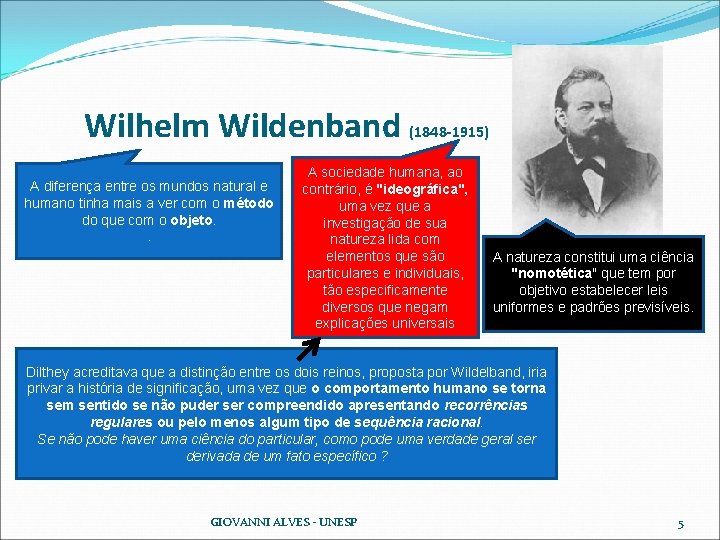 Wilhelm Wildenband (1848-1915)

A diferença entre os mundos natural e humano tinha mais a ver com o método do que com o objeto.
.

A sociedade humana, ao contrário, é "ideográfica", uma vez que a investigação de sua natureza lida com elementos que são particulares e individuais, tão especificamente diversos que negam explicações universais

A natureza constitui uma ciência "nomotética" que tem por objetivo estabelecer leis uniformes e padrões previsíveis.

Dilthey acreditava que a distinção entre os dois reinos, proposta por Wildelband, iria privar a história de significação, uma vez que o comportamento humano se torna sem sentido se não puder ser compreendido apresentando recorrências regulares ou pelo menos algum tipo de sequência racional.
Se não pode haver uma ciência do particular, como pode uma verdade geral ser derivada de um fato específico ?

GIOVANNI ALVES - UNESP

5